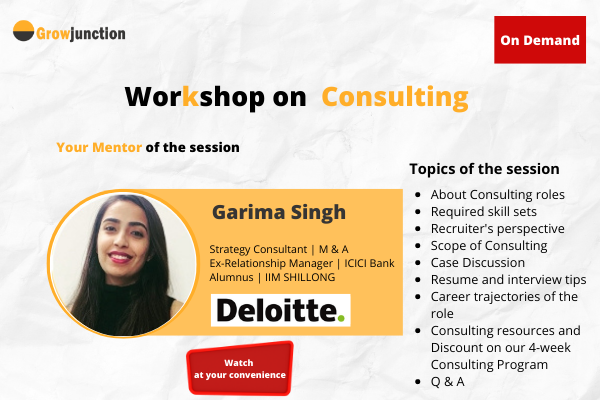 Growjunction

On Demand

Workshop on Consulting

Your Mentor of the session

Garima Singh

Strategy Consultant | M & A
Ex-Relationship Manager | ICICI Bank
Alumnus | IIM SHILLONG

Deloitte.

Watch at your convenience

Topics of the session

- About Consulting roles
- Required skill sets
- Recruiter's perspective
- Scope of Consulting
- Case Discussion
- Resume and interview tips
- Career trajectories of the role
- Consulting resources and Discount on our 4-week Consulting Program
- Q & A